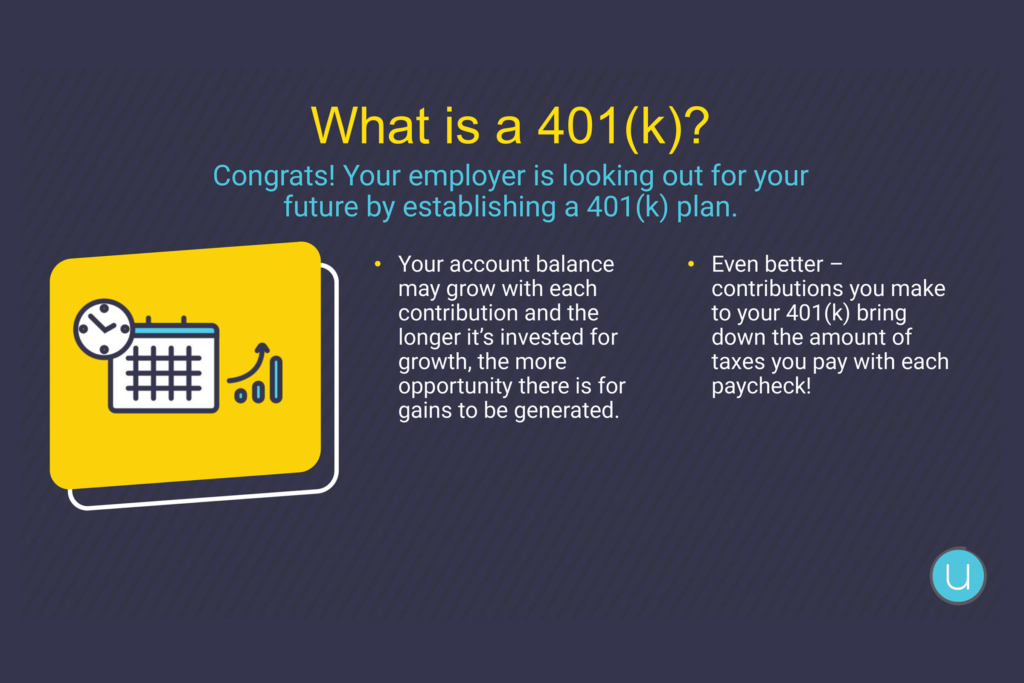 What is a 401(k)?

Congrats! Your employer is looking out for your future by establishing a 401(k) plan.

• Your account balance may grow with each contribution and the longer it's invested for growth, the more opportunity there is for gains to be generated.

• Even better – contributions you make to your 401(k) bring down the amount of taxes you pay with each paycheck!

u